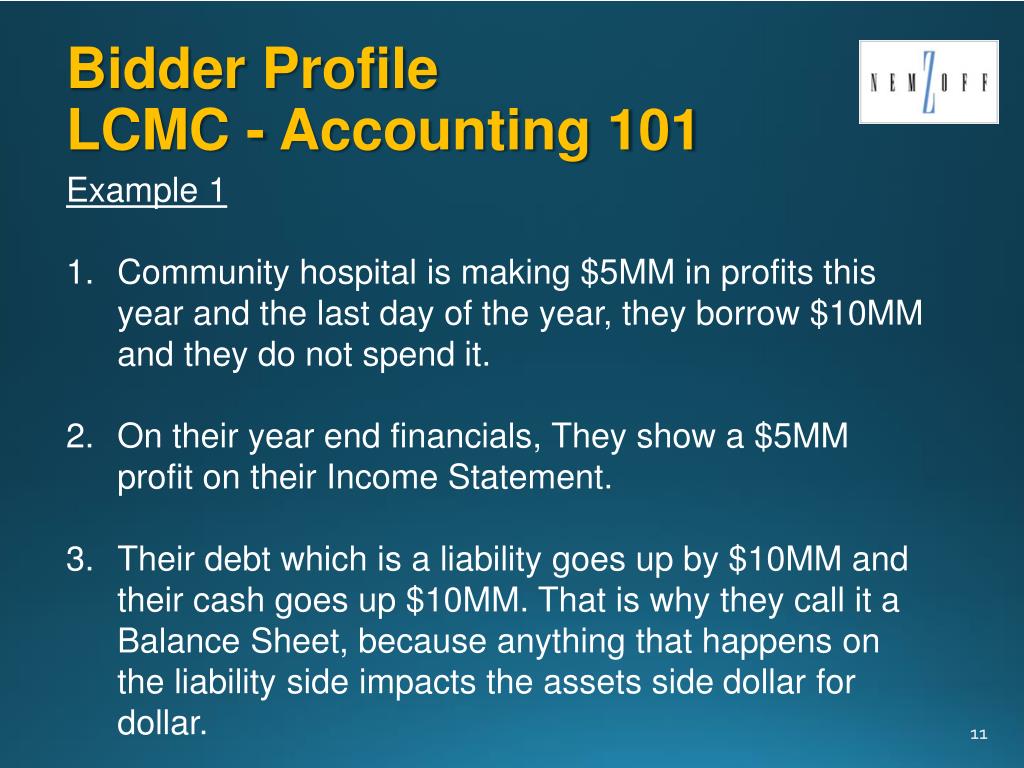 Bidder Profile
LCMC - Accounting 101

NEMZOFF

Example 1

1. Community hospital is making \$5MM in profits this year and the last day of the year, they borrow \$10MM and they do not spend it.

2. On their year end financials, They show a \$5MM profit on their Income Statement.

3. Their debt which is a liability goes up by \$10MM and their cash goes up \$10MM. That is why they call it a Balance Sheet, because anything that happens on the liability side impacts the assets side dollar for dollar.

11